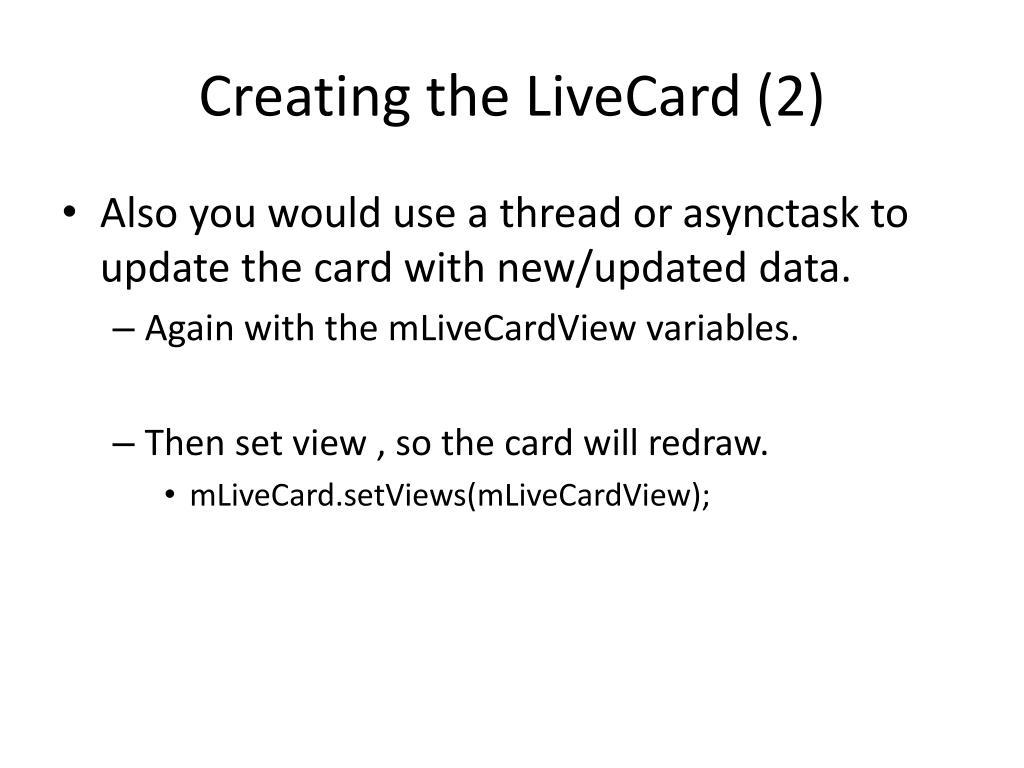 Creating the LiveCard (2)

• Also you would use a thread or asynctask to update the card with new/updated data.
– Again with the mLiveCardView variables.

– Then set view , so the card will redraw.
• mLiveCard.setViews(mLiveCardView);